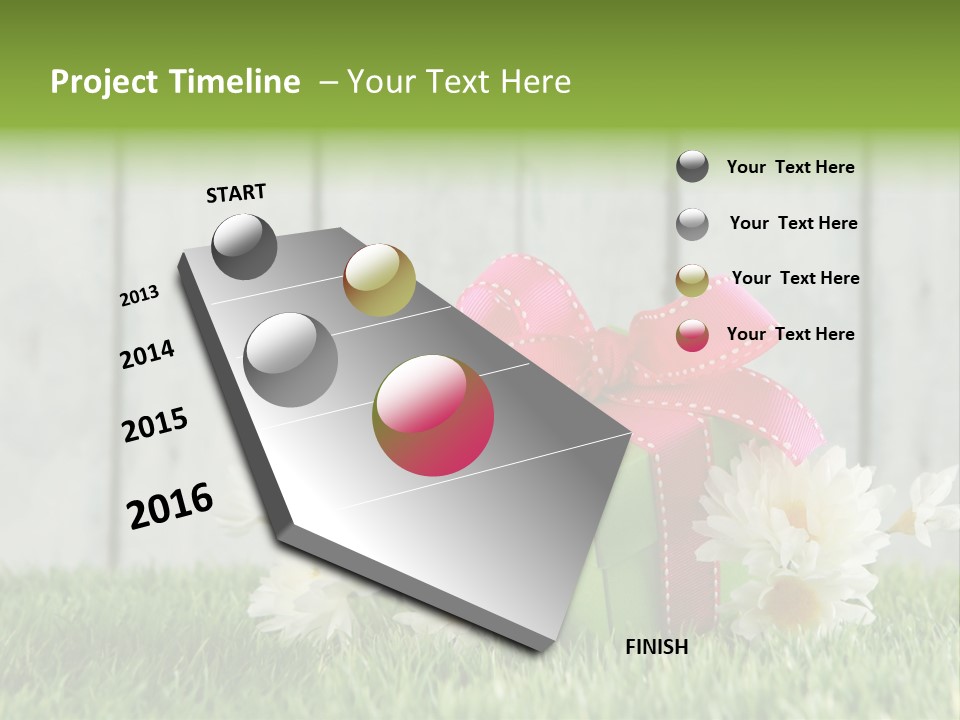 Project Timeline – Your Text Here

START

2013

2014

2015

2016

FINISH

Your Text Here

Your Text Here

Your Text Here

Your Text Here